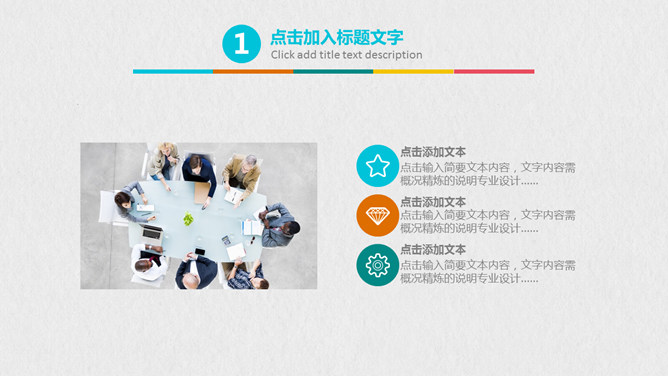 1 点击加入标题文字
Click add title text description

点击添加文本
点击输入简要文本内容，文字内容需概况精炼的说明专业设计......

点击添加文本
点击输入简要文本内容，文字内容需概况精炼的说明专业设计......

点击添加文本
点击输入简要文本内容，文字内容需概况精炼的说明专业设计......